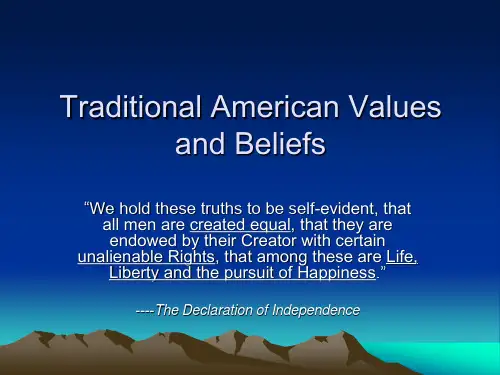 Traditional American Values and Beliefs

“We hold these truths to be self-evident, that all men are created equal, that they are endowed by their Creator with certain unalienable Rights, that among these are Life, Liberty and the pursuit of Happiness.”

----The Declaration of Independence